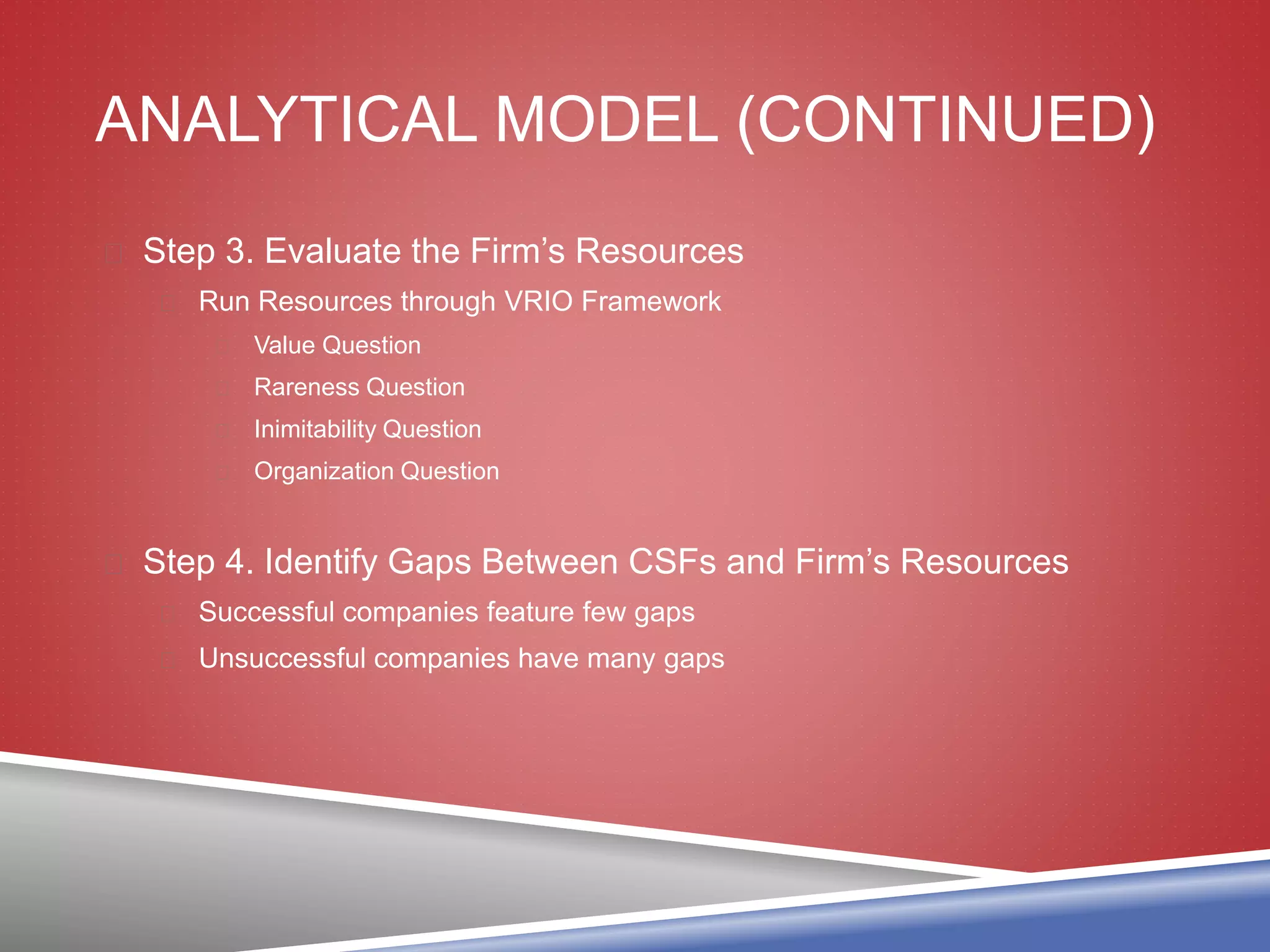 ANALYTICAL MODEL (CONTINUED)

Step 3. Evaluate the Firm’s Resources

Run Resources through VRIO Framework

Value Question

Rareness Question

Inimitability Question

Organization Question

Step 4. Identify Gaps Between CSFs and Firm’s Resources

Successful companies feature few gaps

Unsuccessful companies have many gaps